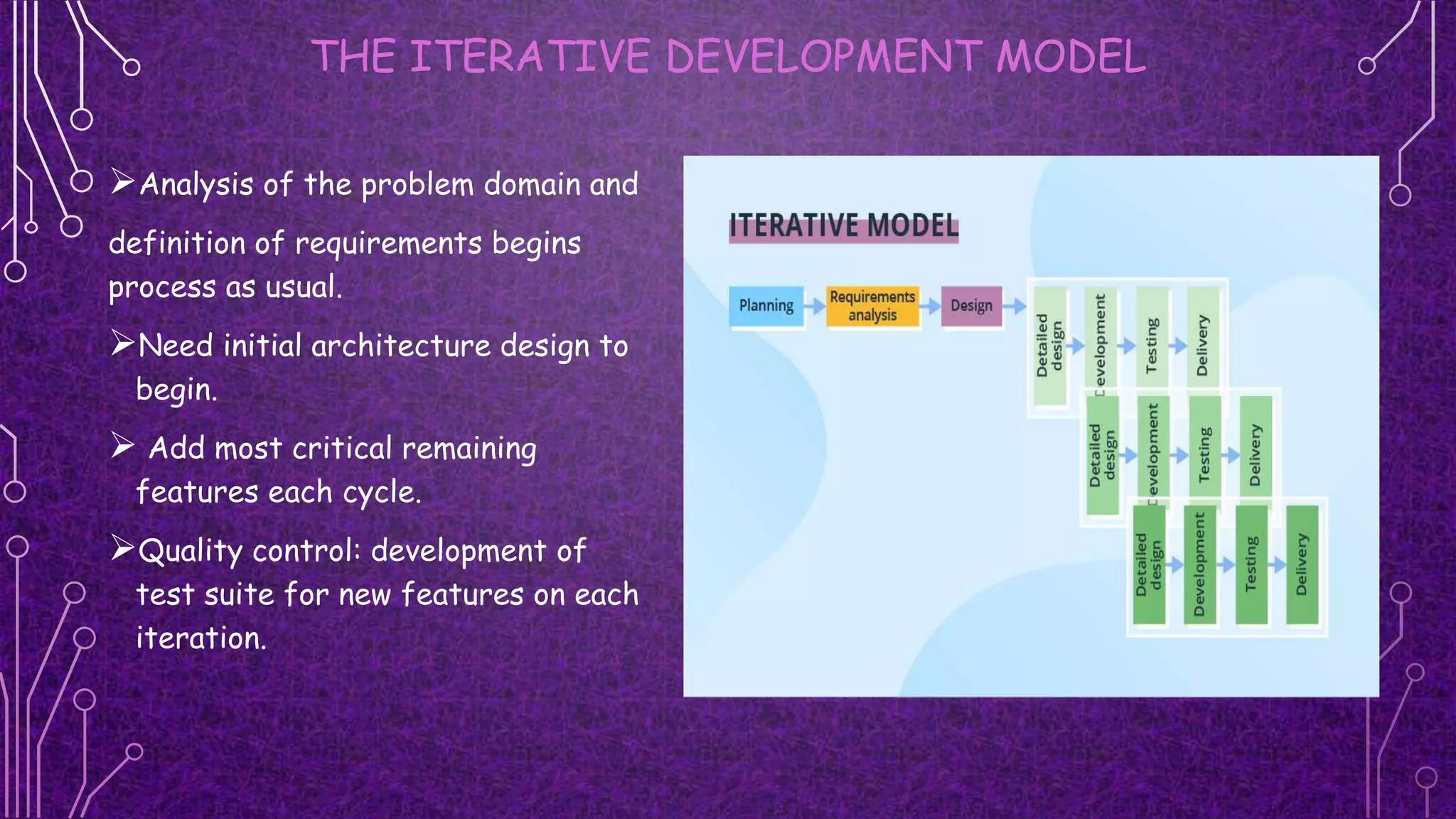 THE ITERATIVE DEVELOPMENT MODEL

➢Analysis of the problem domain and definition of requirements begins process as usual.

➢Need initial architecture design to begin.

➢ Add most critical remaining features each cycle.

➢Quality control: development of test suite for new features on each iteration.

ITERATIVE MODEL

Planning
Requirements analysis
Design

Detailed design
Development
Testing
Delivery

Detailed design
Development
Testing
Delivery

Detailed design
Development
Testing
Delivery